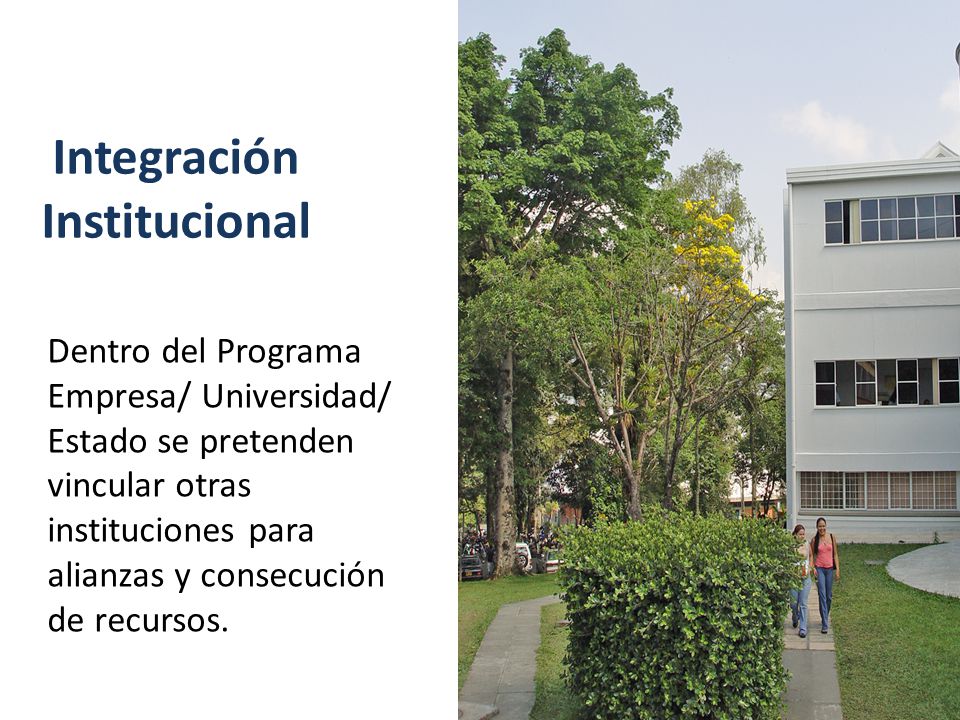 Integración Institucional

Dentro del Programa Empresa/ Universidad/ Estado se pretenden vincular otras instituciones para alianzas y consecución de recursos.